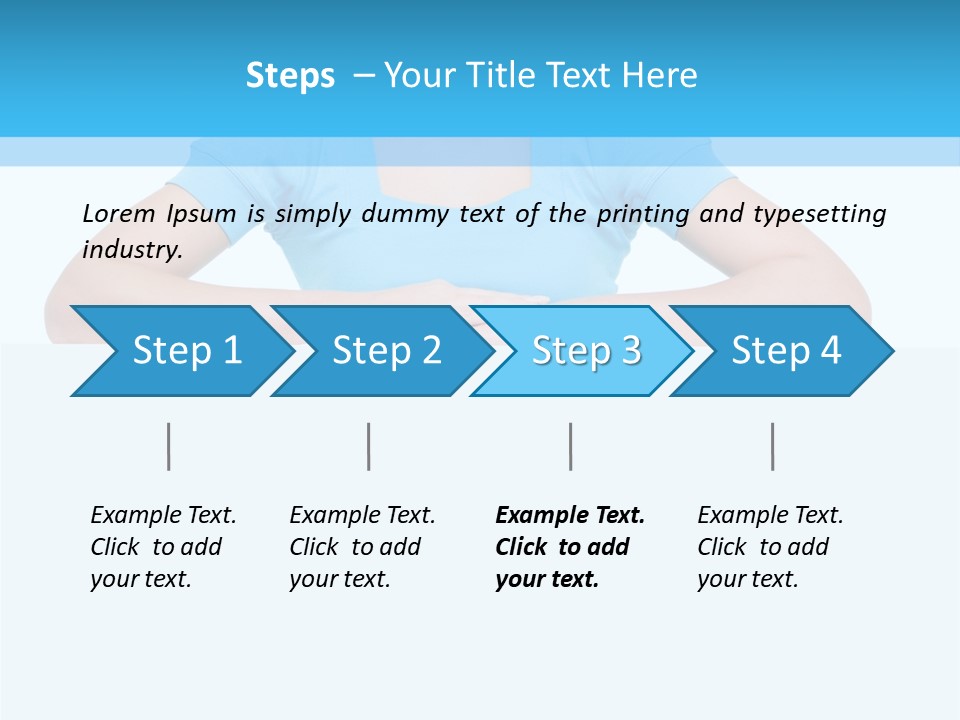 Steps – Your Title Text Here

Lorem Ipsum is simply dummy text of the printing and typesetting industry.

Step 1

Step 2

Step 3

Step 4

Example Text. Click to add your text.

Example Text. Click to add your text.

Example Text. Click to add your text.

Example Text. Click to add your text.